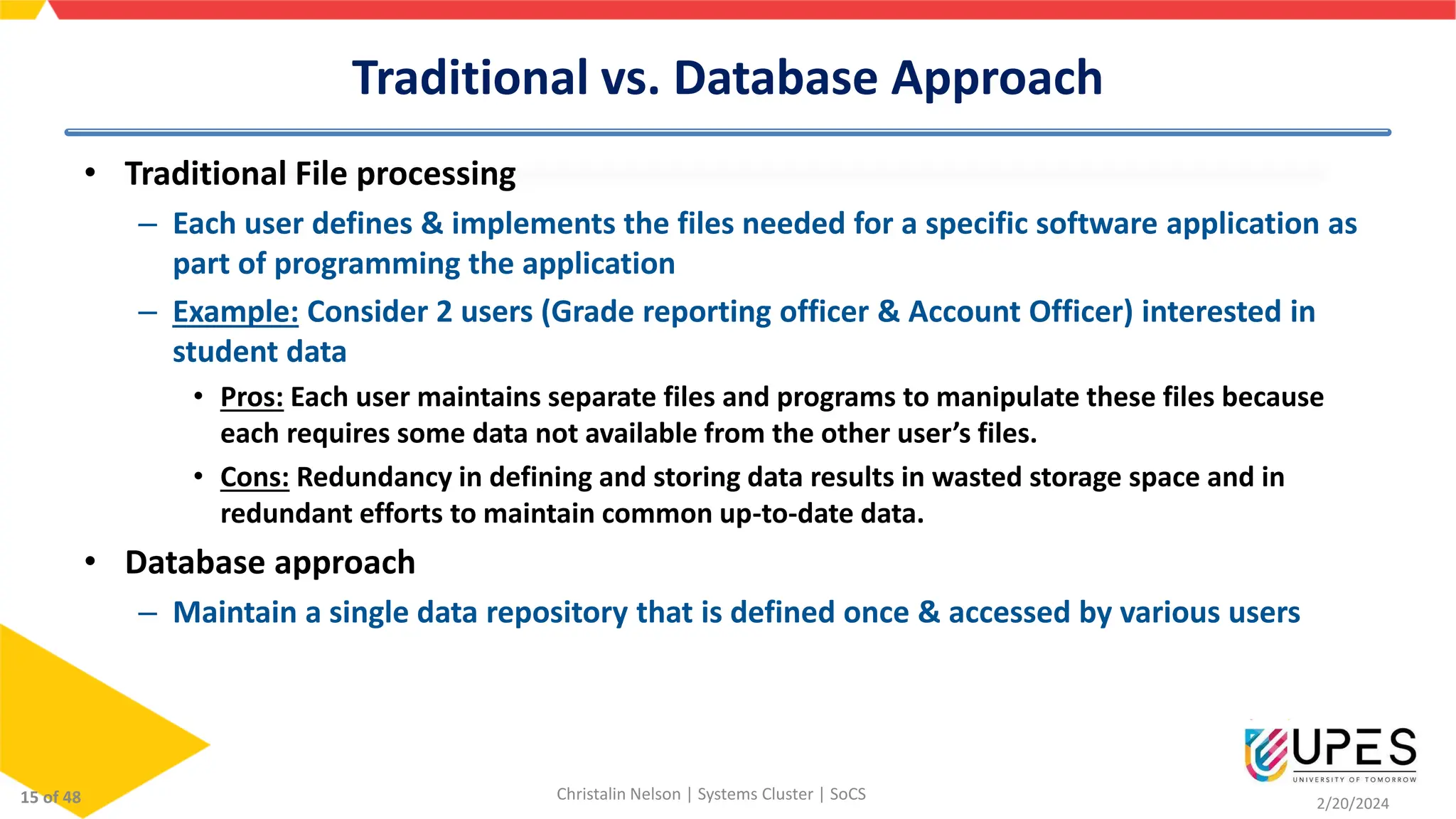 Traditional vs. Database Approach

• Traditional File processing

– Each user defines & implements the files needed for a specific software application as part of programming the application

– Example: Consider 2 users (Grade reporting officer & Account Officer) interested in student data

• Pros: Each user maintains separate files and programs to manipulate these files because each requires some data not available from the other user's files.

• Cons: Redundancy in defining and storing data results in wasted storage space and in redundant efforts to maintain common up-to-date data.

• Database approach

– Maintain a single data repository that is defined once & accessed by various users

15 of 48

Christalin Nelson | Systems Cluster | SoCS

UPES
UNIVERSITY OF TOMORROW

2/20/2024